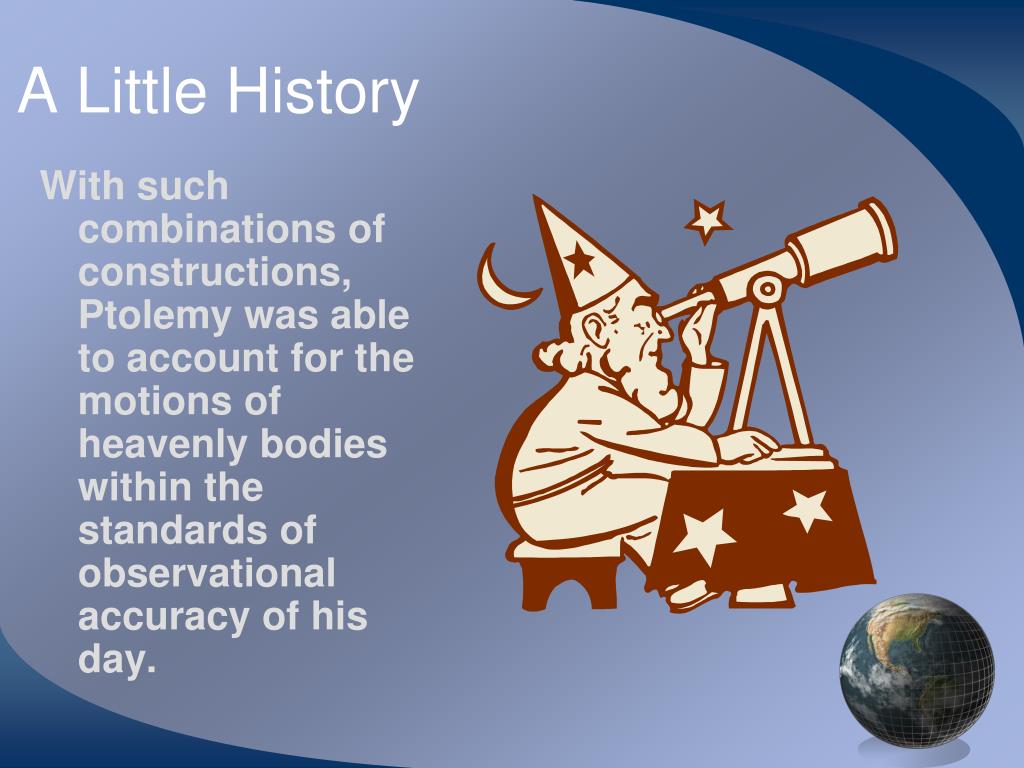 A Little History

With such combinations of constructions, Ptolemy was able to account for the motions of heavenly bodies within the standards of observational accuracy of his day.